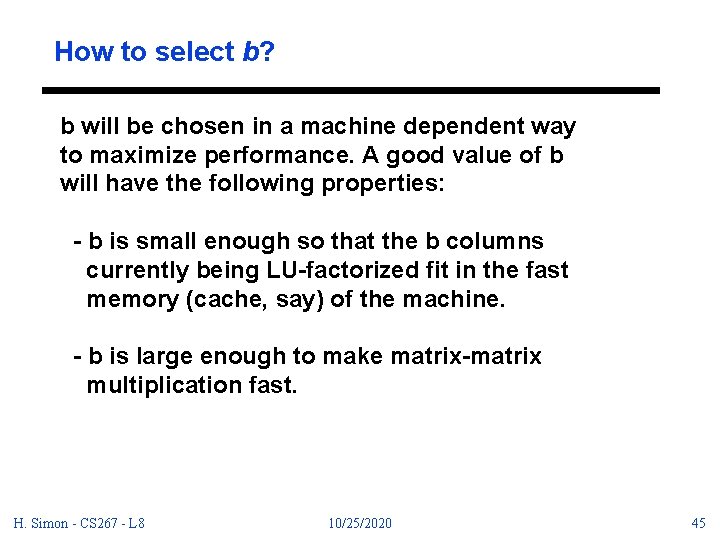 How to select b?

b will be chosen in a machine dependent way to maximize performance. A good value of b will have the following properties:

- b is small enough so that the b columns currently being LU-factorized fit in the fast memory (cache, say) of the machine.

- b is large enough to make matrix-matrix multiplication fast.

H. Simon - CS267 - L8

10/25/2020

45